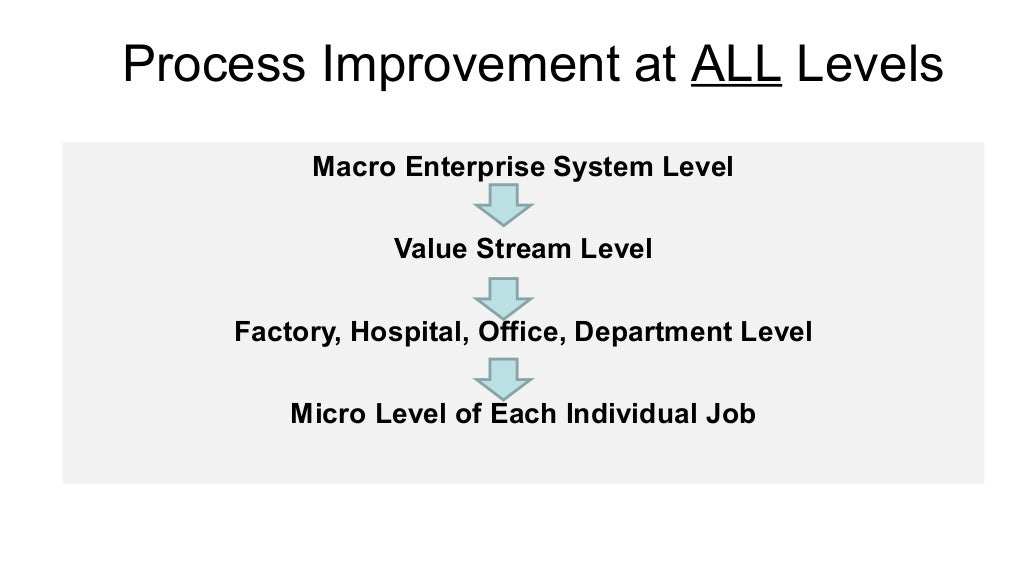 Process Improvement at ALL Levels

Macro Enterprise System Level

Value Stream Level

Factory, Hospital, Office, Department Level

Micro Level of Each Individual Job